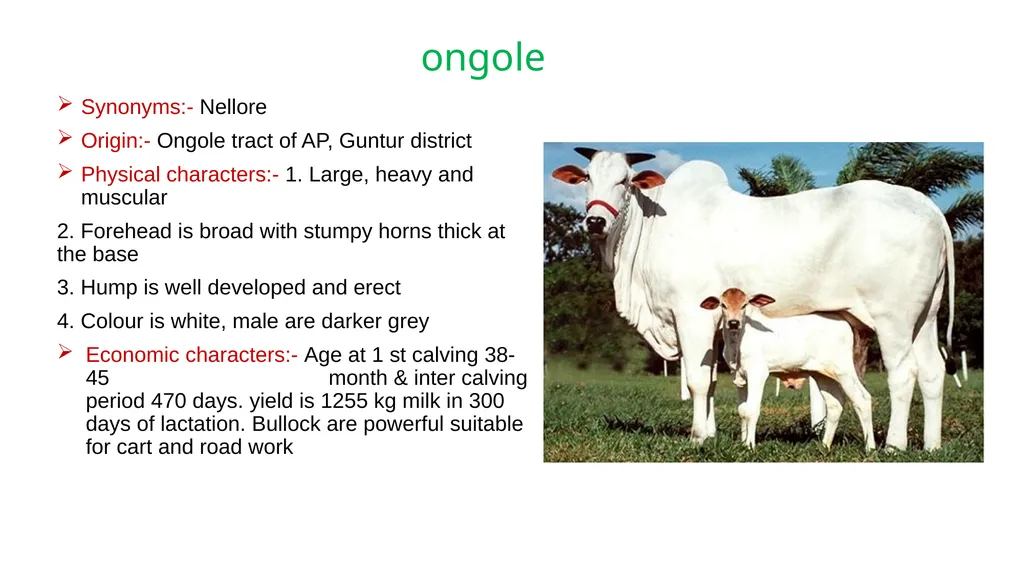 ongole

➢ Synonyms:- Nellore

➢ Origin:- Ongole tract of AP, Guntur district

➢ Physical characters:- 1. Large, heavy and muscular

2. Forehead is broad with stumpy horns thick at the base

3. Hump is well developed and erect

4. Colour is white, male are darker grey

➢ Economic characters:- Age at 1 st calving 38-45 month & inter calving period 470 days. yield is 1255 kg milk in 300 days of lactation. Bullock are powerful suitable for cart and road work